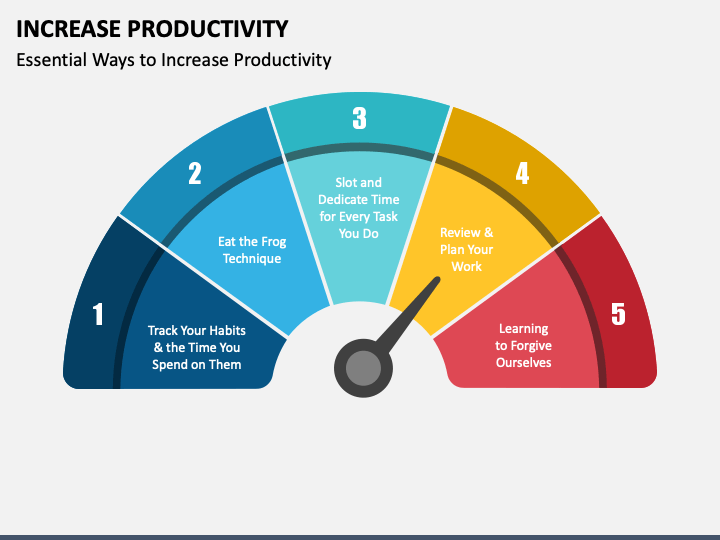 INCREASE PRODUCTIVITY

Essential Ways to Increase Productivity

1

Track Your Habits & the Time You Spend on Them

2

Eat the Frog Technique

3

Slot and Dedicate Time for Every Task You Do

4

Review & Plan Your Work

5

Learning to Forgive Ourselves